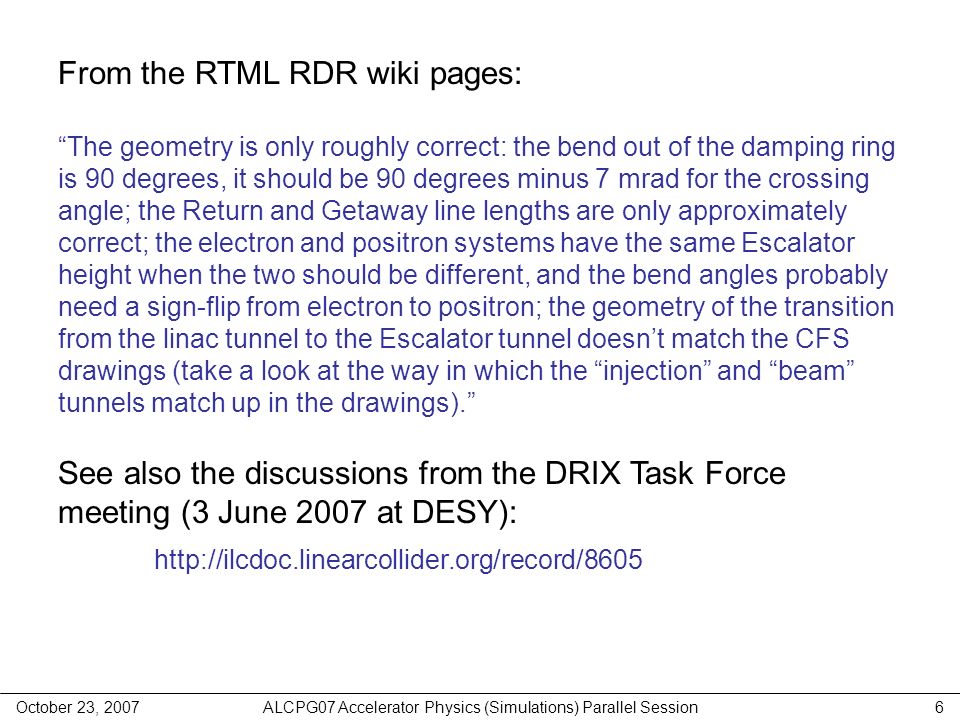 From the RTML RDR wiki pages:

“The geometry is only roughly correct: the bend out of the damping ring is 90 degrees, it should be 90 degrees minus 7 mrad for the crossing angle; the Return and Getaway line lengths are only approximately correct; the electron and positron systems have the same Escalator height when the two should be different, and the bend angles probably need a sign-flip from electron to positron; the geometry of the transition from the linac tunnel to the Escalator tunnel doesn’t match the CFS drawings (take a look at the way in which the “injection” and “beam” tunnels match up in the drawings).”

See also the discussions from the DRIX Task Force meeting (3 June 2007 at DESY):

http://ilcdoc.linearcollider.org/record/8605

October 23, 2007 ALCPG07 Accelerator Physics (Simulations) Parallel Session 6